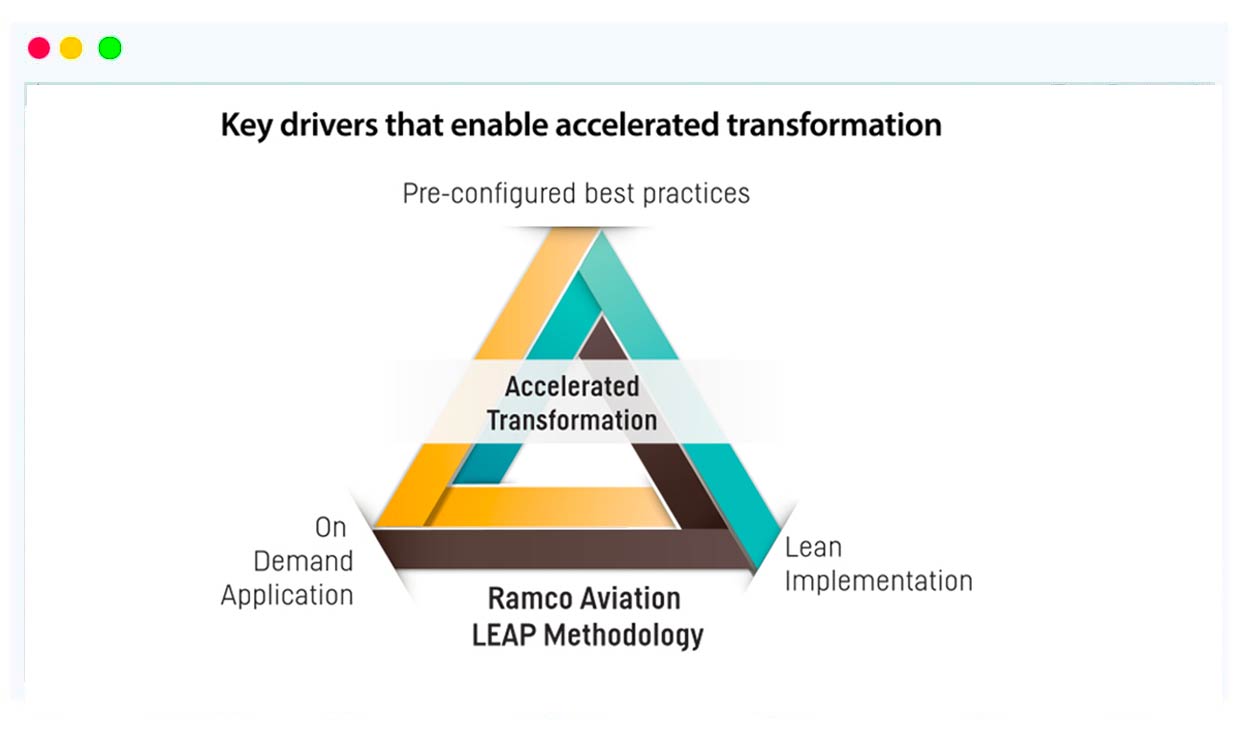 Key drivers that enable accelerated transformation

Pre-configured best practices

Accelerated Transformation

On Demand Application

Lean Implementation

Ramco Aviation LEAP Methodology